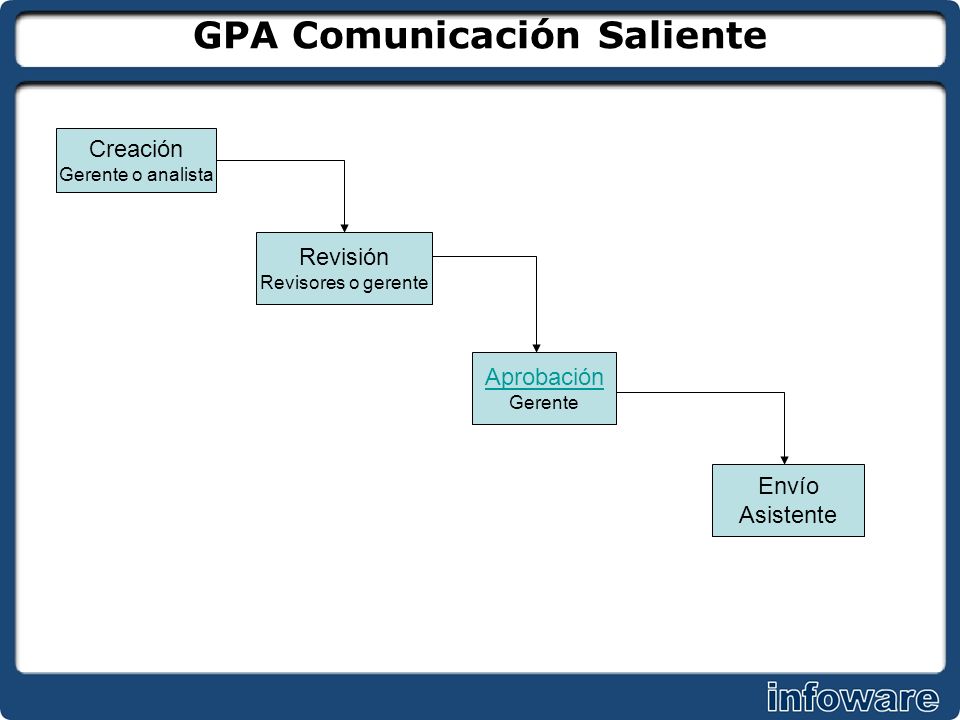 GPA Comunicación Saliente

Creación
Gerente o analista

Revisión
Revisores o gerente

Aprobación
Gerente

Envío
Asistente

infoware